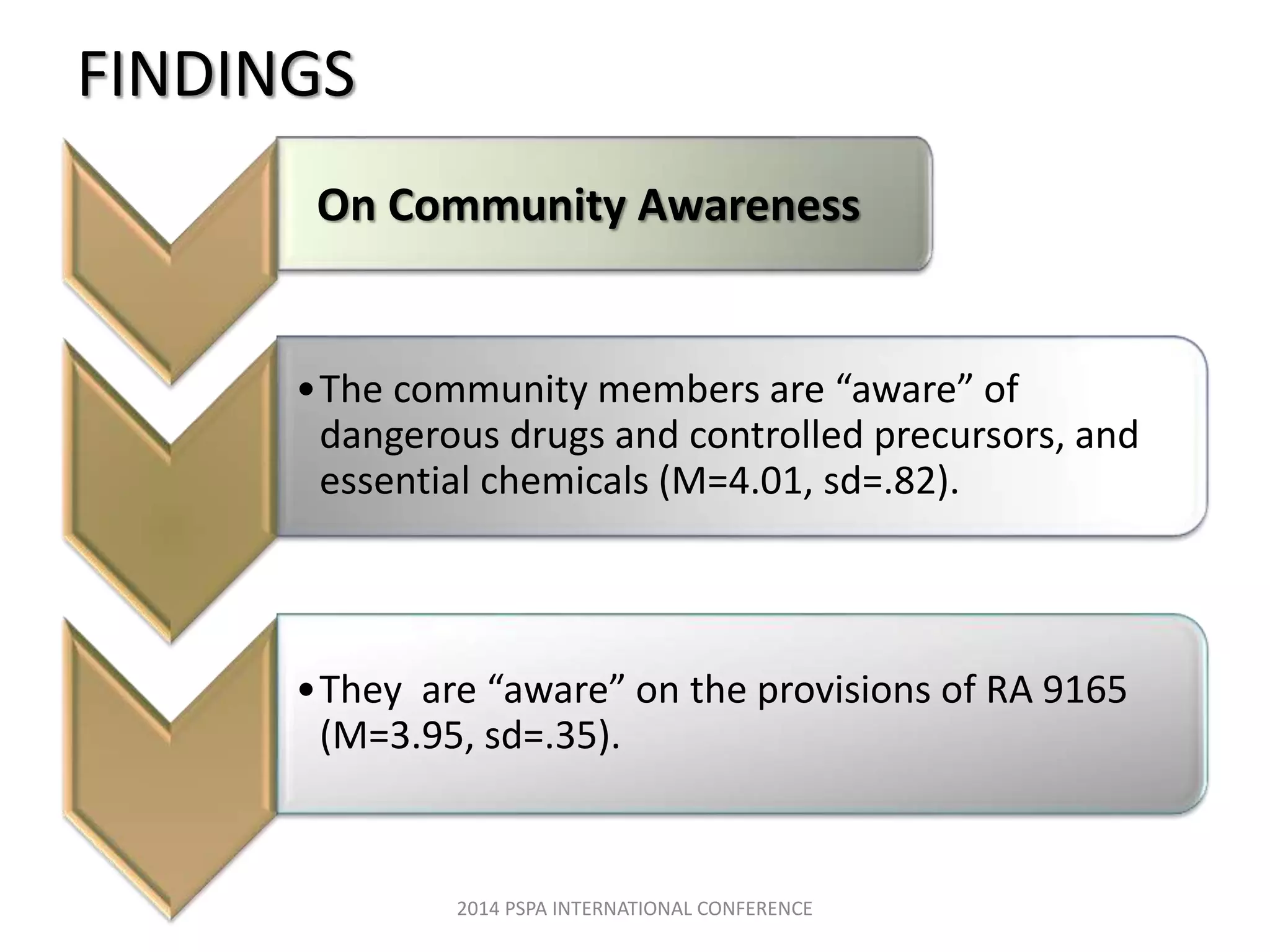 FINDINGS

On Community Awareness

• The community members are “aware” of dangerous drugs and controlled precursors, and essential chemicals (M=4.01, sd=.82).

• They  are “aware” on the provisions of RA 9165 (M=3.95, sd=.35).

2014 PSPA INTERNATIONAL CONFERENCE